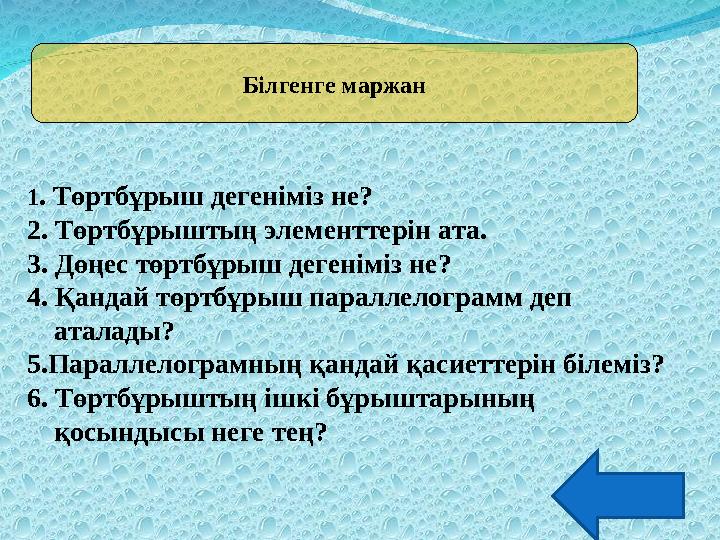 Білгенге маржан

1. Төртбұрыш дегеніміз не?
2. Төртбұрыштың элементтерін ата.
3. Дөңес төртбұрыш дегеніміз не?
4. Қандай төртбұрыш параллелограмм деп аталады?
5.Параллелограмның қандай қасиеттерін білеміз?
6. Төртбұрыштың ішкі бұрыштарының қосындысы неге тең?